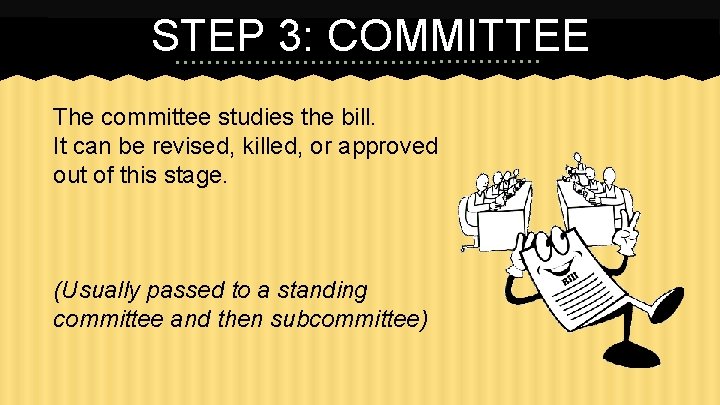 STEP 3: COMMITTEE

The committee studies the bill. It can be revised, killed, or approved out of this stage.

(Usually passed to a standing committee and then subcommittee)

Bill